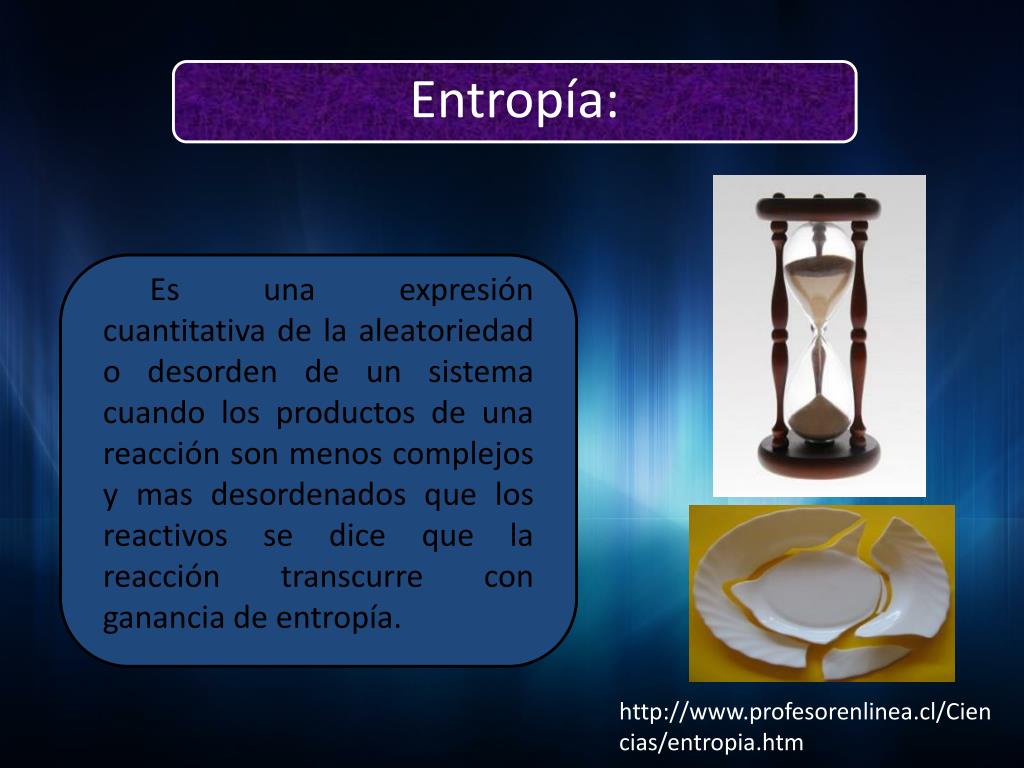 Entropía:

Es una expresión cuantitativa de la aleatoriedad o desorden de un sistema cuando los productos de una reacción son menos complejos y mas desordenados que los reactivos se dice que la reacción transcurre con ganancia de entropía.

http://www.profesorenlinea.cl/Ciencias/entropia.htm